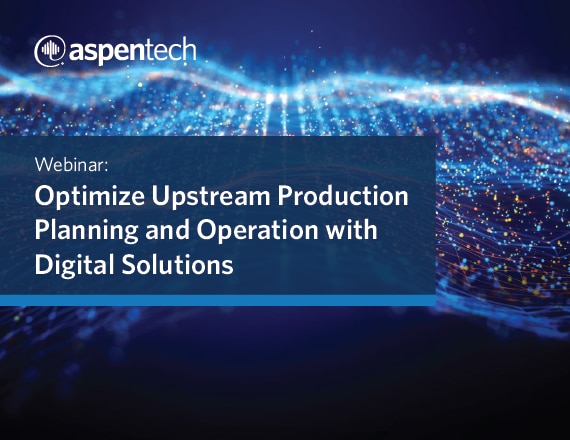 aspentech

Webinar:

Optimize Upstream Production Planning and Operation with Digital Solutions